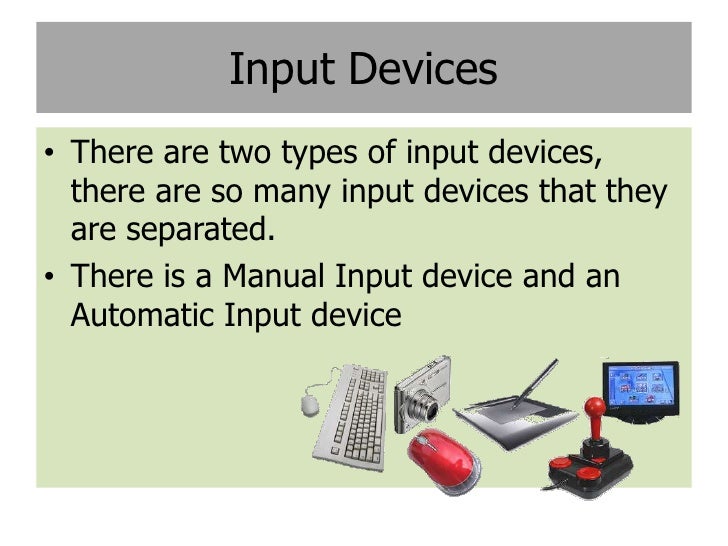 Input Devices

• There are two types of input devices, there are so many input devices that they are separated.

• There is a Manual Input device and an Automatic Input device